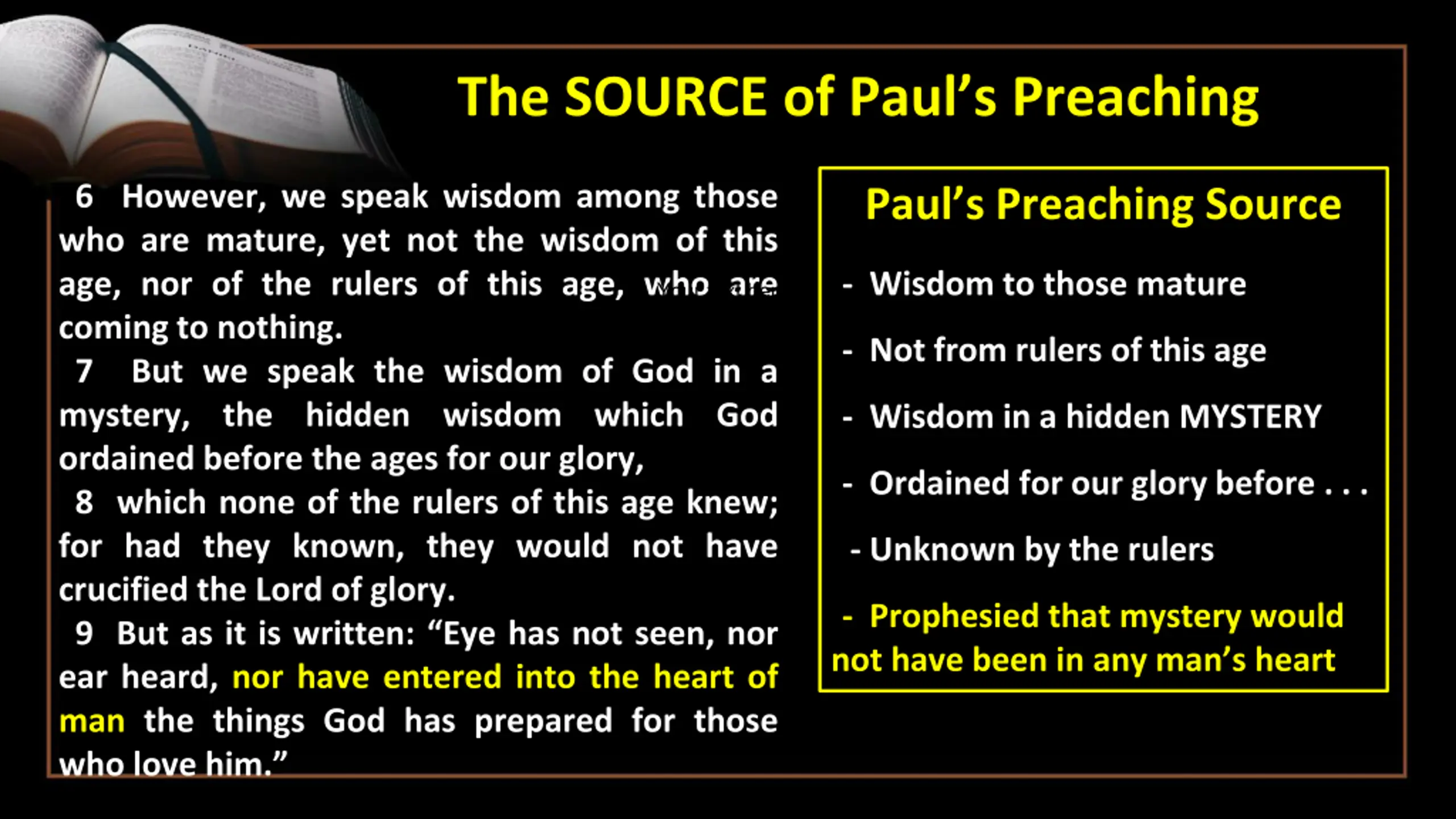 The SOURCE of Paul's Preaching

6 However, we speak wisdom among those who are mature, yet not the wisdom of this age, nor of the rulers of this age, who are coming to nothing.
7 But we speak the wisdom of God in a mystery, the hidden wisdom which God ordained before the ages for our glory,
8 which none of the rulers of this age knew; for had they known, they would not have crucified the Lord of glory.
9 But as it is written: "Eye has not seen, nor ear heard, nor have entered into the heart of man the things God has prepared for those who love him."

Paul's Preaching Source

- Wisdom to those mature
- Not from rulers of this age
- Wisdom in a hidden MYSTERY
- Ordained for our glory before . . .
- Unknown by the rulers
- Prophesied that mystery would not have been in any man's heart